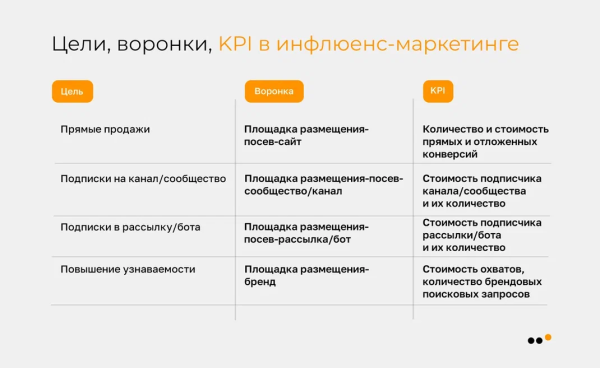 Цели, воронки, KPI в инфлюенс-маркетинге

| Цель | Воронка | KPI |
|---|---|---|
| Прямые продажи | Площадка размещения-посев-сайт | Количество и стоимость прямых и отложенных конверсий |
| Подписки на канал/сообщество | Площадка размещения-посев-сообщество/канал | Стоимость подписчика канала/сообщества и их количество |
| Подписки в рассылку/бота | Площадка размещения-посев-рассылка/бот | Стоимость подписчика рассылки/бота и их количество |
| Повышение узнаваемости | Площадка размещения-бренд | Стоимость охватов, количество брендовых поисковых запросов |